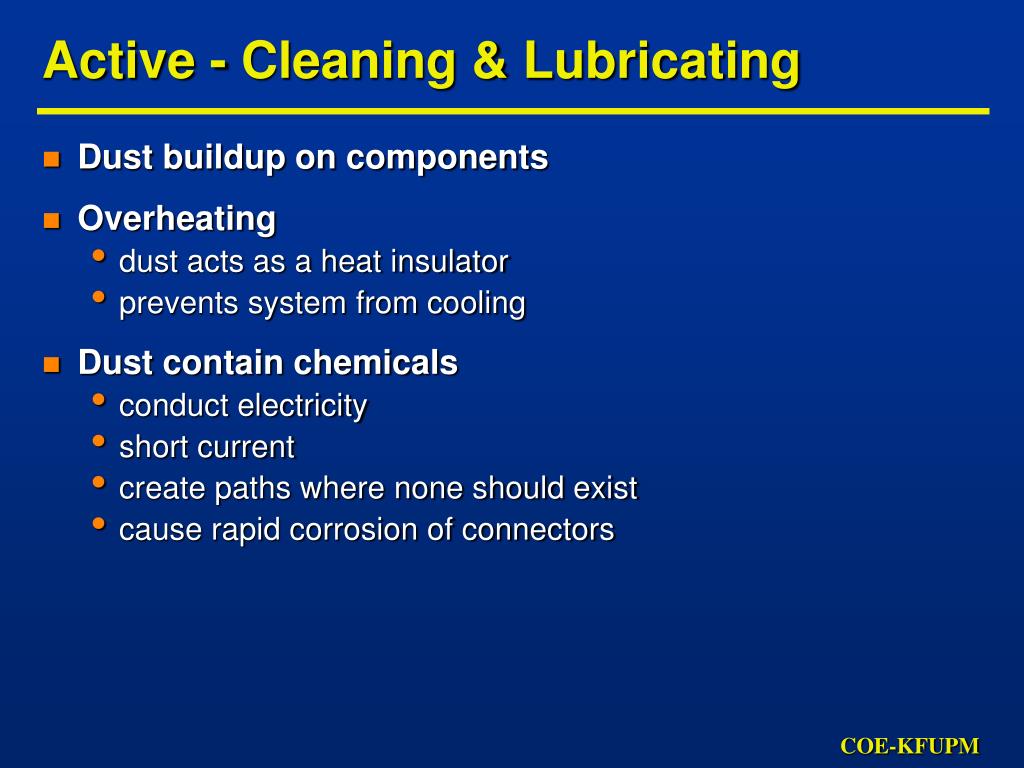 Active - Cleaning & Lubricating

- Dust buildup on components
- Overheating
  - dust acts as a heat insulator
  - prevents system from cooling
- Dust contain chemicals
  - conduct electricity
  - short current
  - create paths where none should exist
  - cause rapid corrosion of connectors

COE-KFUPM